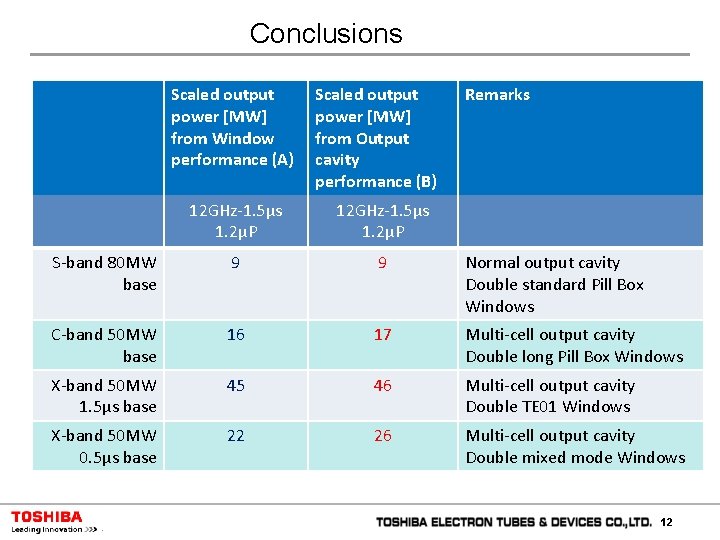 Conclusions

| | Scaled output power [MW] from Window performance (A) | Scaled output power [MW] from Output cavity performance (B) | Remarks |
|---|---|---|---|
| | 12GHz-1.5μs 1.2μP | 12GHz-1.5μs 1.2μP | |
| S-band 80MW base | 9 | 9 | Normal output cavity Double standard Pill Box Windows |
| C-band 50MW base | 16 | 17 | Multi-cell output cavity Double long Pill Box Windows |
| X-band 50MW 1.5μs base | 45 | 46 | Multi-cell output cavity Double TE01 Windows |
| X-band 50MW 0.5μs base | 22 | 26 | Multi-cell output cavity Double mixed mode Windows |

TOSHIBA
Leading Innovation >>>

TOSHIBA ELECTRON TUBES & DEVICES CO.,LTD. 12